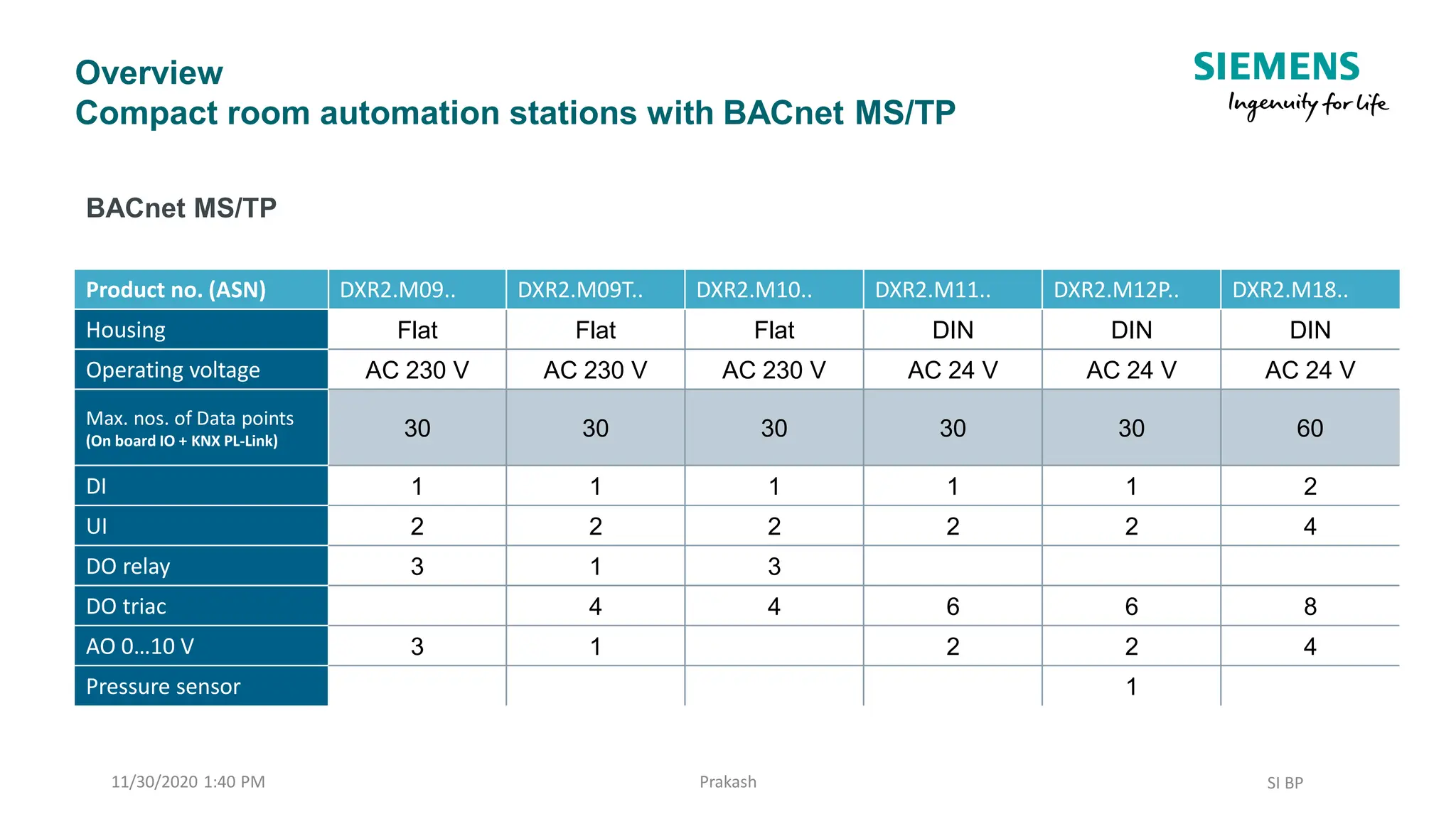 Overview
Compact room automation stations with BACnet MS/TP

SIEMENS
Ingenuity for life

BACnet MS/TP

| Product no. (ASN) | DXR2.M09.. | DXR2.M09T.. | DXR2.M10.. | DXR2.M11.. | DXR2.M12P.. | DXR2.M18.. |
|---|---|---|---|---|---|---|
| Housing | Flat | Flat | Flat | DIN | DIN | DIN |
| Operating voltage | AC 230 V | AC 230 V | AC 230 V | AC 24 V | AC 24 V | AC 24 V |
| Max. nos. of Data points (On board IO + KNX PL-Link) | 30 | 30 | 30 | 30 | 30 | 60 |
| DI | 1 | 1 | 1 | 1 | 1 | 2 |
| UI | 2 | 2 | 2 | 2 | 2 | 4 |
| DO relay | 3 | 1 | 3 | | | |
| DO triac | | 4 | 4 | 6 | 6 | 8 |
| AO 0...10 V | 3 | 1 | | 2 | 2 | 4 |
| Pressure sensor | | | | | 1 | |

11/30/2020 1:40 PM
Prakash
SI BP